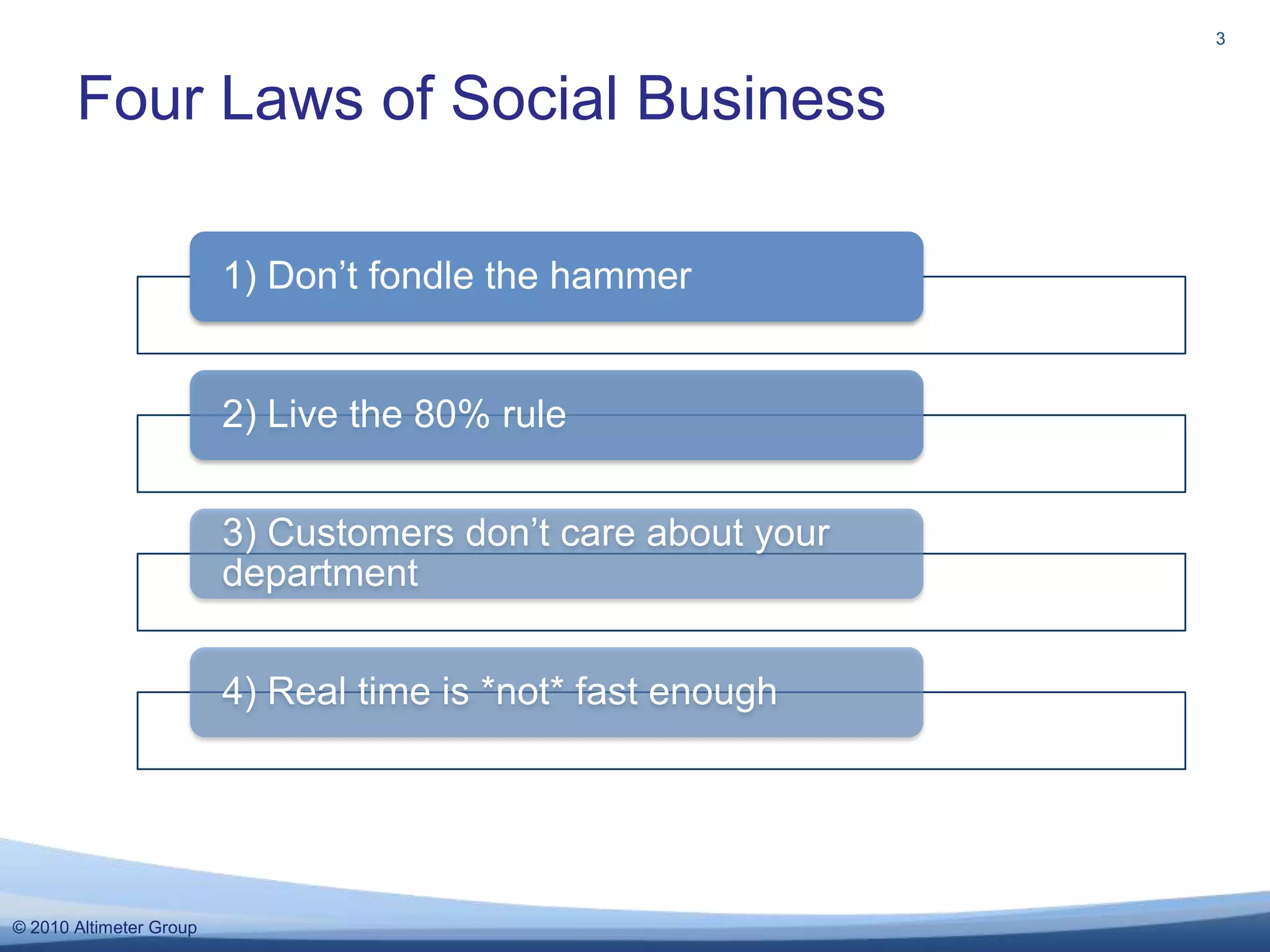 3

Four Laws of Social Business

1) Don’t fondle the hammer

2) Live the 80% rule

3) Customers don’t care about your department

4) Real time is *not* fast enough

© 2010 Altimeter Group